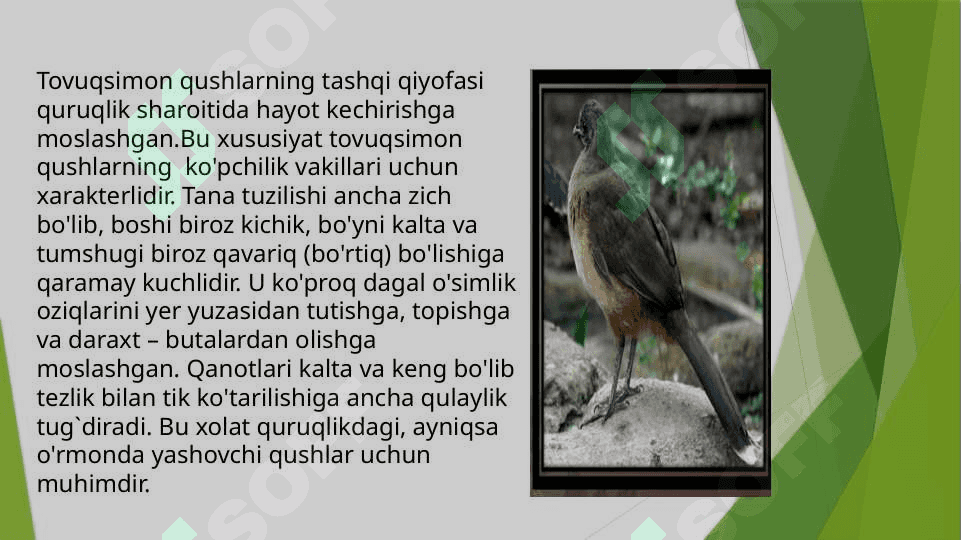 Tovuqsimon qushlarning tashqi qiyofasi quruqlik sharoitida hayot kechirishga moslashgan.Bu xususiyat tovuqsimon qushlarning ko'pchilik vakillari uchun xarakterlidir. Tana tuzilishi ancha zich bo'lib, boshi biroz kichik, bo'yni kalta va tumshugi biroz qavariq (bo'rtiq) bo'lishiga qaramay kuchlidir. U ko'proq dagal o'simlik oziqlarini yer yuzasidan tutishga, topishga va daraxt – butalardan olishga moslashgan. Qanotlari kalta va keng bo'lib tezlik bilan tik ko'tarilishiga ancha qulaylik tug`diradi. Bu xolat quruqlikdagi, ayniqsa o'rmonda yashovchi qushlar uchun muhimdir.